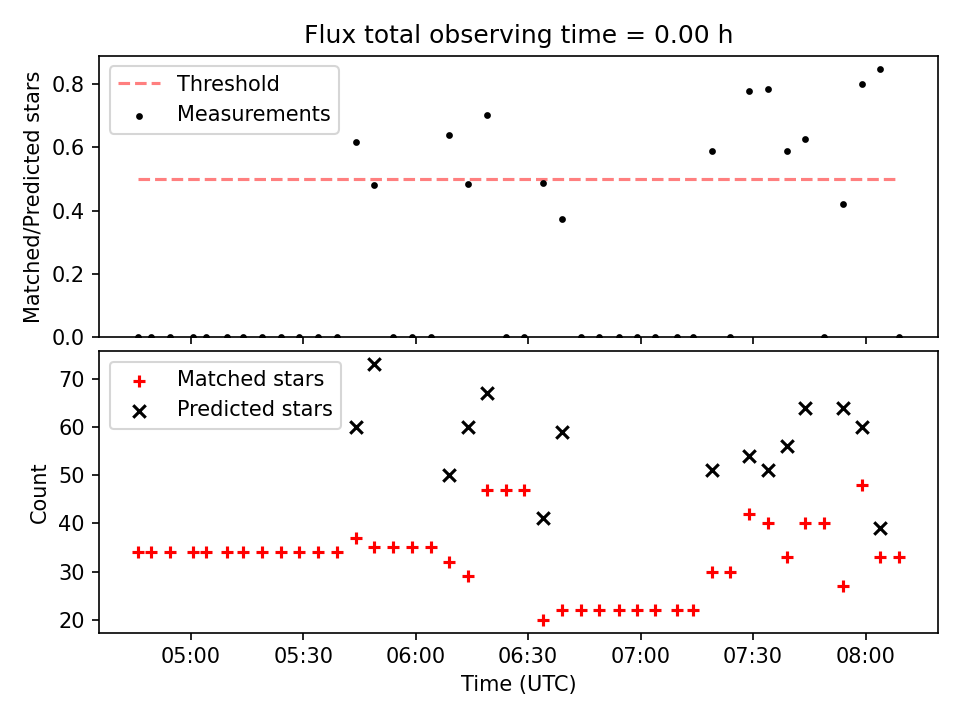 Flux total observing time = 0.00 h

Threshold
Measurements

Matched/Predicted stars

0.8
0.6
0.4
0.2
0.0

Matched stars
Predicted stars

Count

70
60
50
40
30
20

05:00
05:30
06:00
06:30
07:00
07:30
08:00

Time (UTC)